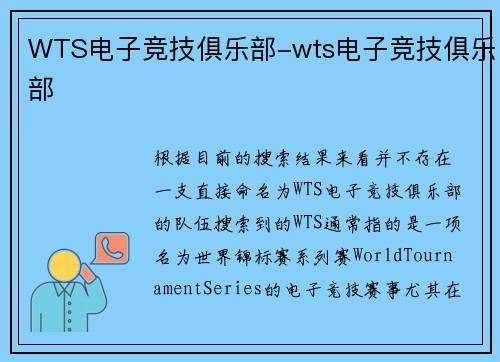 WTS电子竞技俱乐部-wts电子竞技俱乐部

根据目前的搜索结果来看并不存在一支直接命名为WTS电子竞技俱乐部的队伍搜索到的WTS通常指的是一项名为世界锦标赛系列赛WorldTournamentSeries的电子竞技赛事尤其在